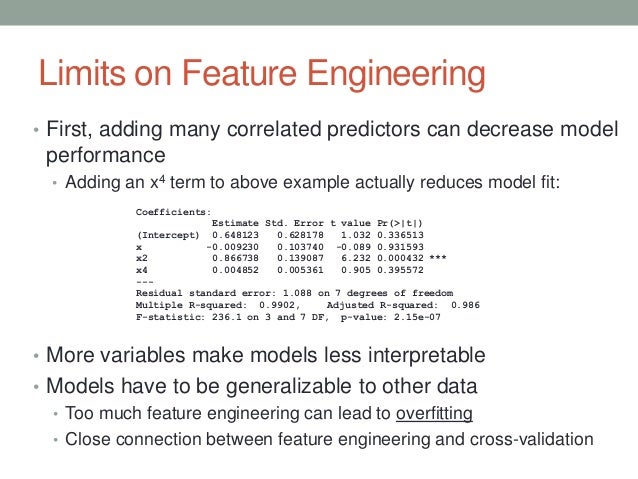 Limits on Feature Engineering

• First, adding many correlated predictors can decrease model performance
  • Adding an $x^4$ term to above example actually reduces model fit:

Coefficients:

|  | Estimate | Std. Error | t value | Pr(>\|t\|) |  |
|---|---|---|---|---|---|
| (Intercept) | 0.648123 | 0.628178 | 1.032 | 0.336513 |  |
| x | -0.009230 | 0.103740 | -0.089 | 0.931593 |  |
| x2 | 0.866738 | 0.139087 | 6.232 | 0.000432 | *** |
| x4 | 0.004852 | 0.005361 | 0.905 | 0.395572 |  |

---
Residual standard error: 1.088 on 7 degrees of freedom
Multiple R-squared: 0.9902, Adjusted R-squared: 0.986
F-statistic: 236.1 on 3 and 7 DF, p-value: 2.15e-07

• More variables make models less interpretable
• Models have to be generalizable to other data
  • Too much feature engineering can lead to overfitting
  • Close connection between feature engineering and cross-validation